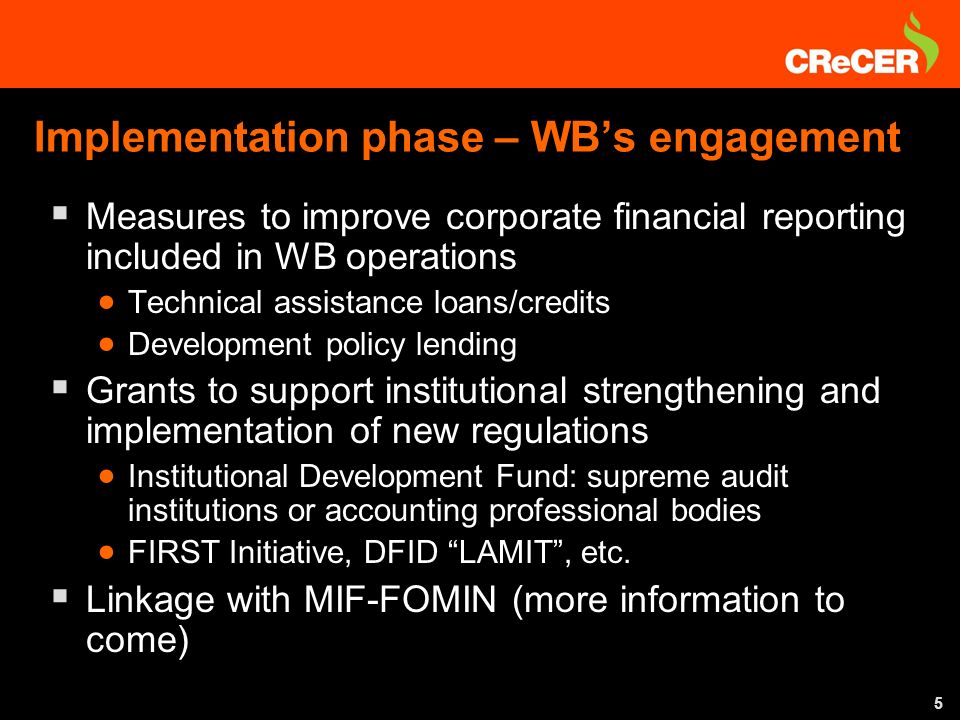 CReCER

Implementation phase – WB's engagement

▪ Measures to improve corporate financial reporting included in WB operations
• Technical assistance loans/credits
• Development policy lending
▪ Grants to support institutional strengthening and implementation of new regulations
• Institutional Development Fund: supreme audit institutions or accounting professional bodies
• FIRST Initiative, DFID "LAMIT", etc.
▪ Linkage with MIF-FOMIN (more information to come)

5